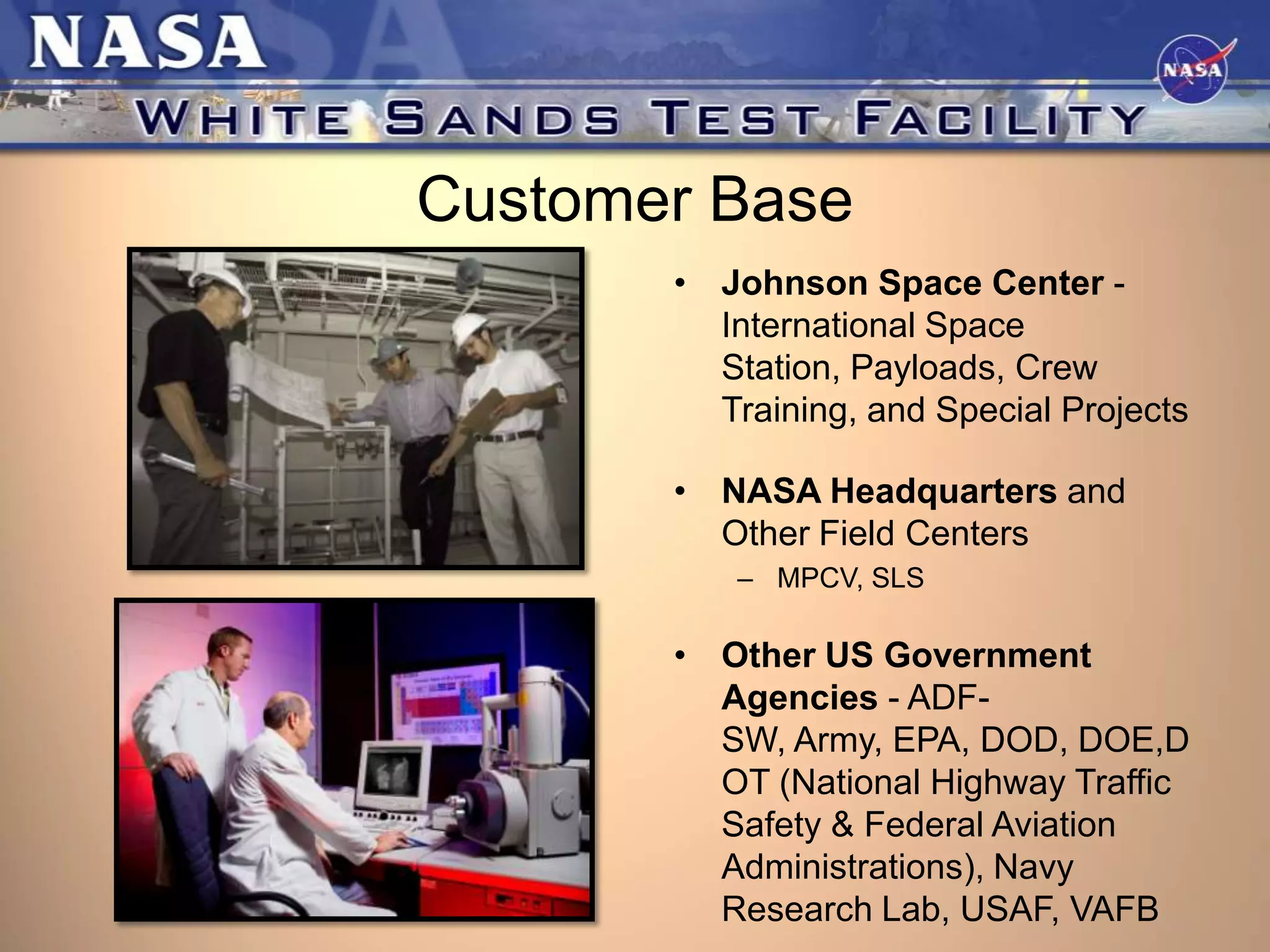 NASA

NASA

WHITE SANDS TEST FACILITY

Customer Base

• Johnson Space Center - International Space Station, Payloads, Crew Training, and Special Projects

• NASA Headquarters and Other Field Centers
– MPCV, SLS

• Other US Government Agencies - ADF-SW, Army, EPA, DOD, DOE,DOT (National Highway Traffic Safety & Federal Aviation Administrations), Navy Research Lab, USAF, VAFB